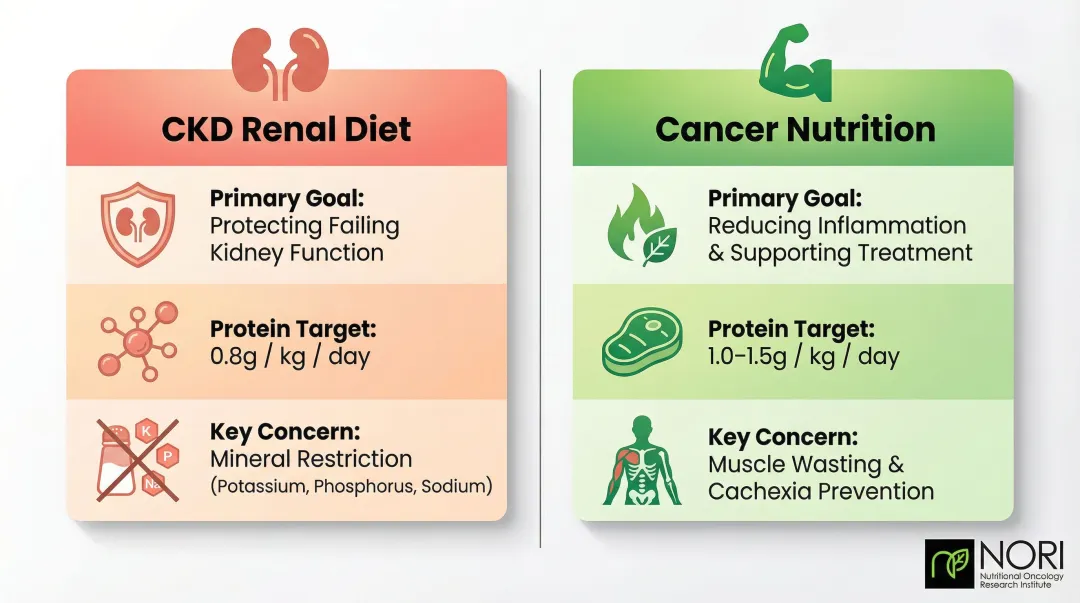 CKD Renal Diet

Primary Goal:
Protecting Failing Kidney Function

Protein Target:
0.8g / kg / day

K P Na

Key Concern:
Mineral Restriction
(Potassium, Phosphorus, Sodium)

Cancer Nutrition

Primary Goal:
Reducing Inflammation & Supporting Treatment

Protein Target:
1.0–1.5g / kg / day

Key Concern:
Muscle Wasting & Cachexia Prevention

NORI
Nutritional Oncology Research Institute